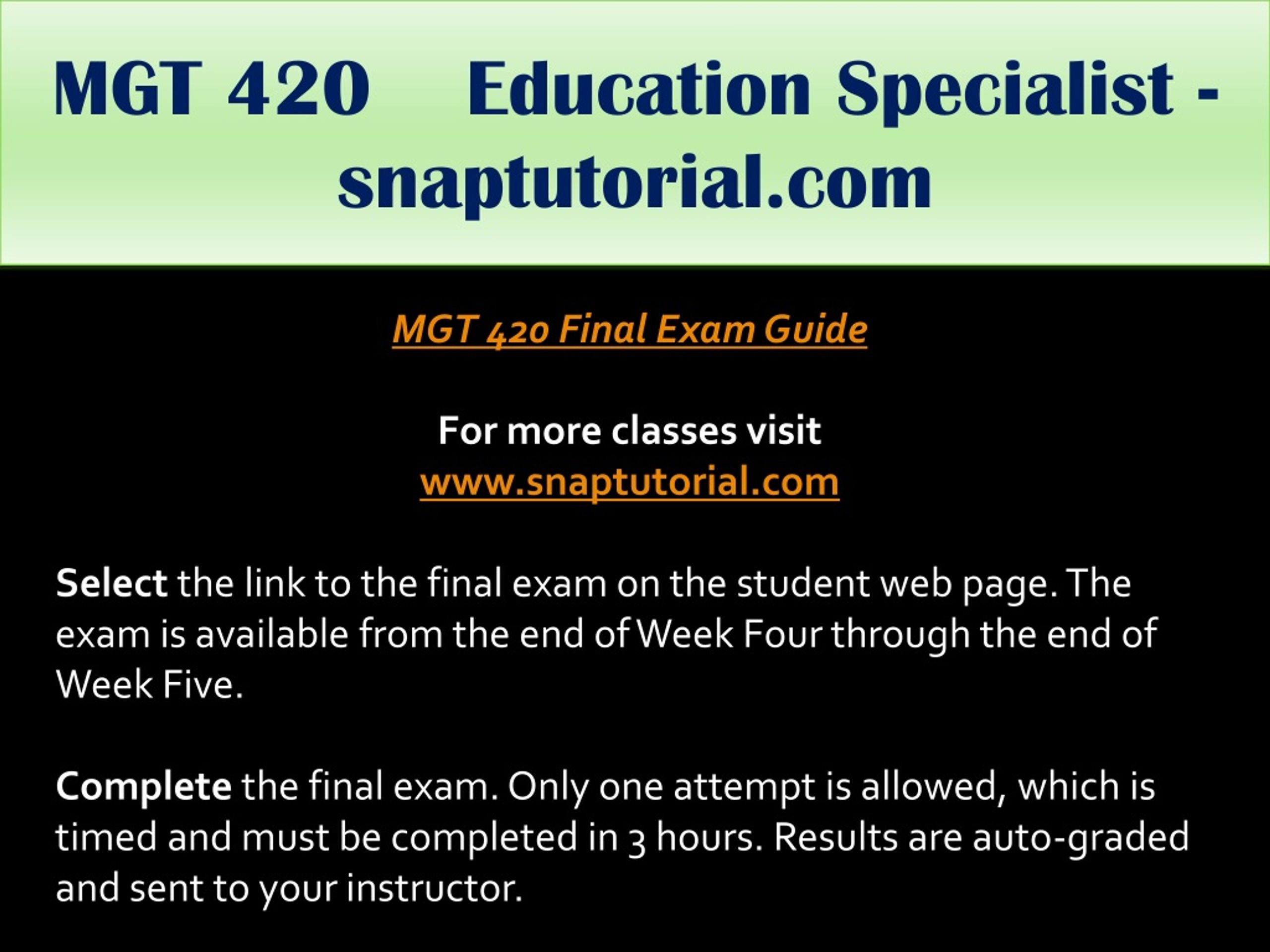 MGT 420 Education Specialist - snaptutorial.com

MGT 420 Final Exam Guide

For more classes visit
www.snaptutorial.com

Select the link to the final exam on the student web page. The exam is available from the end of Week Four through the end of Week Five.

Complete the final exam. Only one attempt is allowed, which is timed and must be completed in 3 hours. Results are auto-graded and sent to your instructor.